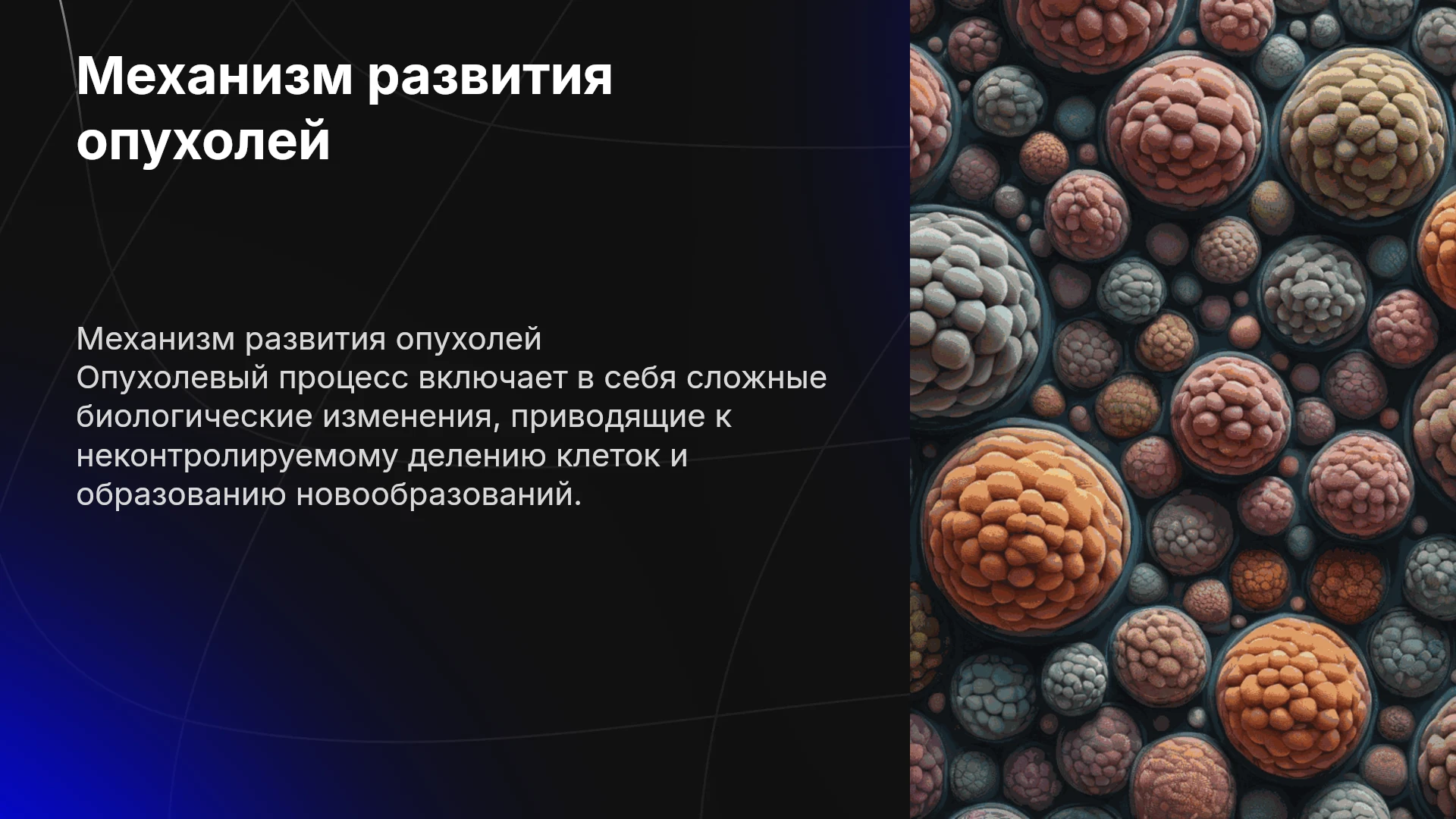 Механизм развития опухолей

Механизм развития опухолей
Опухолевый процесс включает в себя сложные биологические изменения, приводящие к неконтролируемому делению клеток и образованию новообразований.